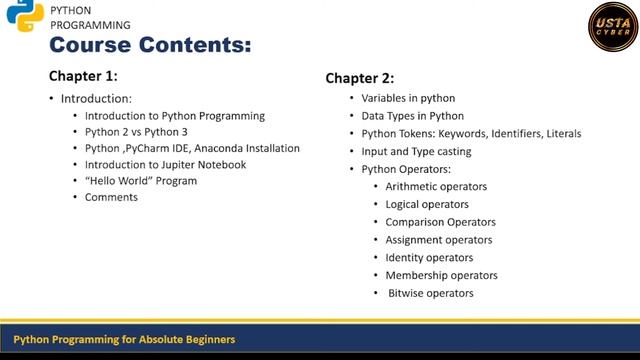 PYTHON
PROGRAMMING

USTA
CYBER

Course Contents:

Chapter 1:

• Introduction:
  • Introduction to Python Programming
  • Python 2 vs Python 3
  • Python ,PyCharm IDE, Anaconda Installation
  • Introduction to Jupiter Notebook
  • "Hello World" Program
  • Comments

Chapter 2:

• Variables in python
• Data Types in Python
• Python Tokens: Keywords, Identifiers, Literals
• Input and Type casting
• Python Operators:
  • Arithmetic operators
  • Logical operators
  • Comparison Operators
  • Assignment operators
  • Identity operators
  • Membership operators
  • Bitwise operators

Python Programming for Absolute Beginners